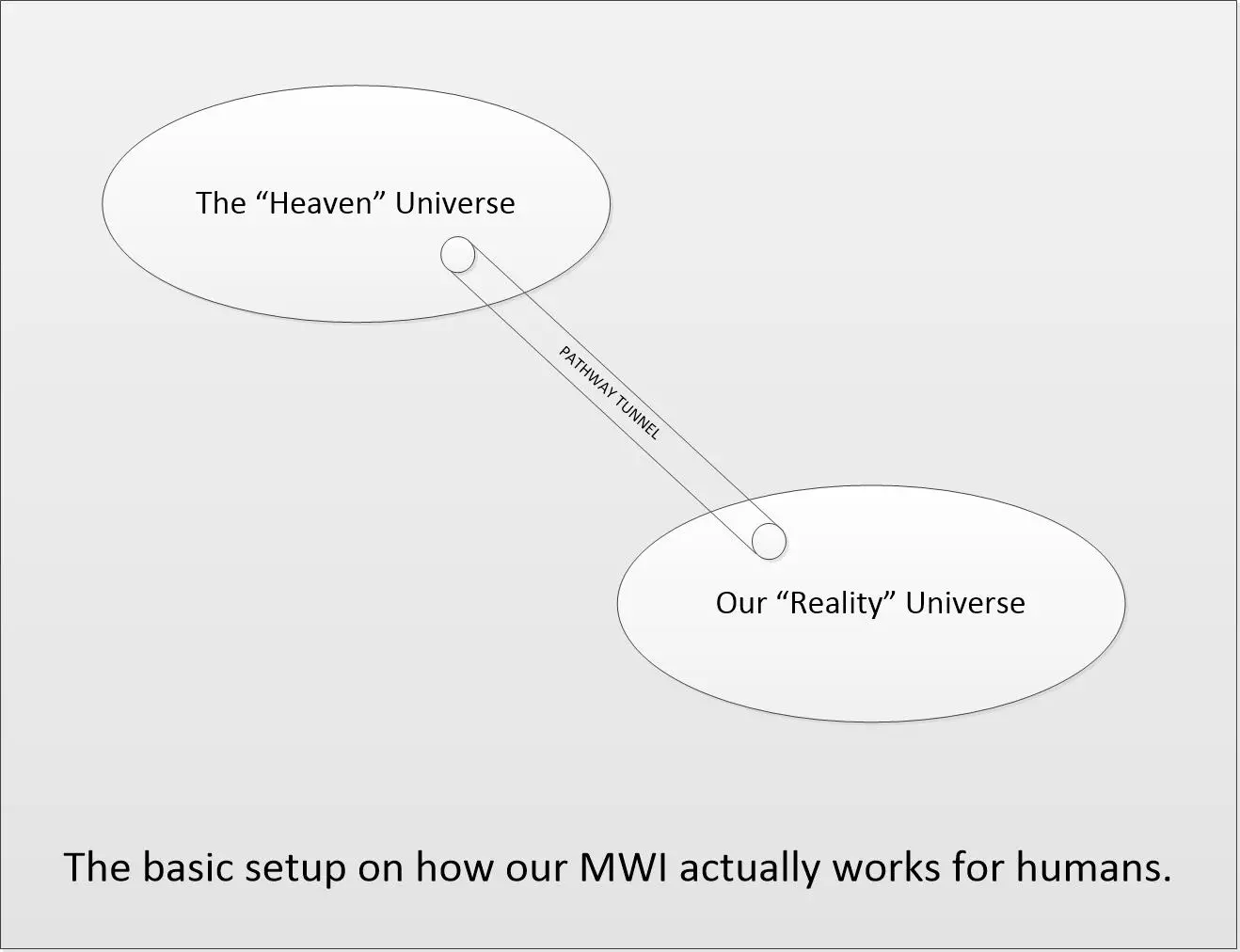 The “Heaven” Universe

PATHWAY TUNNEL

Our “Reality” Universe

The basic setup on how our MWI actually works for humans.